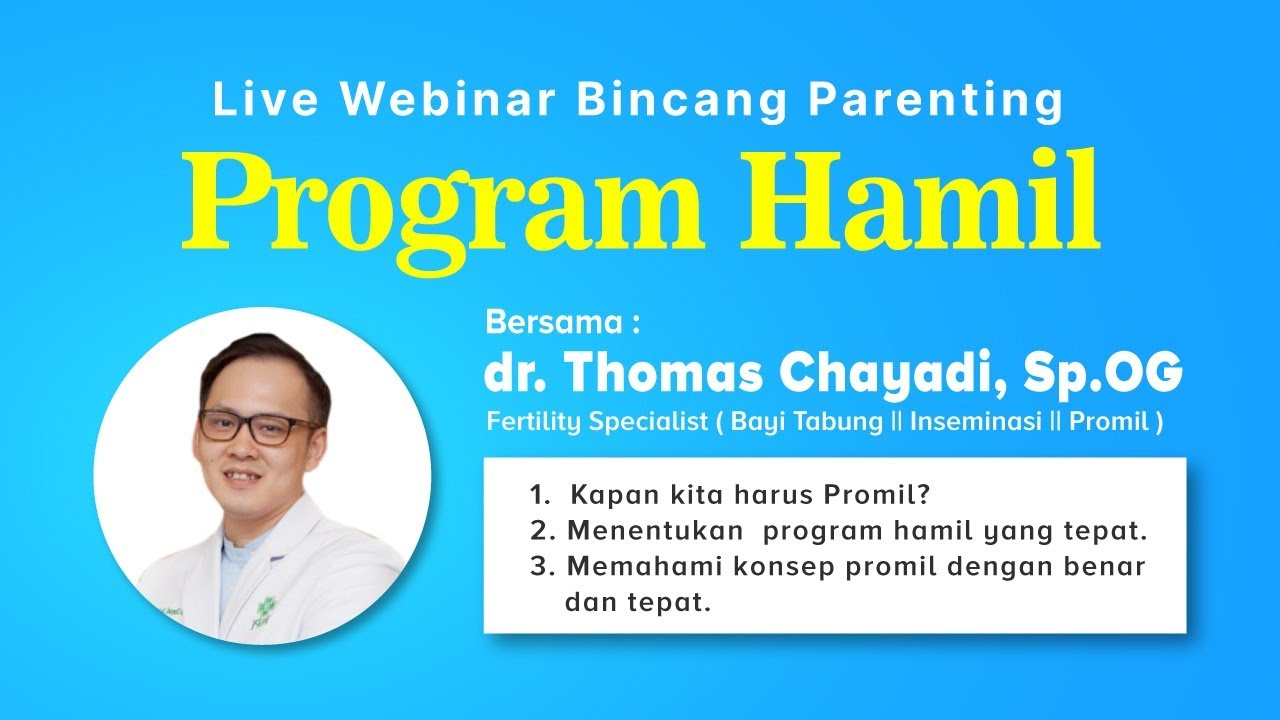 Live Webinar Bincang Parenting

Program Hamil

Bersama :

dr. Thomas Chayadi, Sp.OG

Fertility Specialist ( Bayi Tabung || Inseminasi || Promil )

1. Kapan kita harus Promil?
2. Menentukan program hamil yang tepat.
3. Memahami konsep promil dengan benar dan tepat.